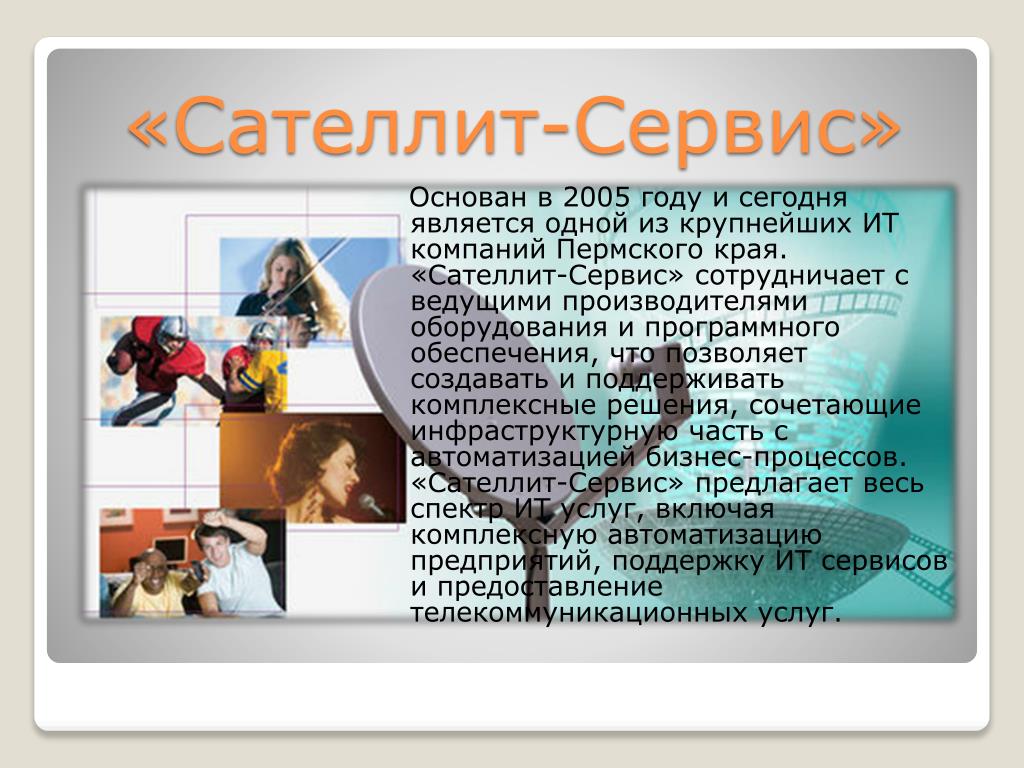 «Сателлит-Сервис»

Основан в 2005 году и сегодня является одной из крупнейших ИТ компаний Пермского края. «Сателлит-Сервис» сотрудничает с ведущими производителями оборудования и программного обеспечения, что позволяет создавать и поддерживать комплексные решения, сочетающие инфраструктурную часть с автоматизацией бизнес-процессов. «Сателлит-Сервис» предлагает весь спектр ИТ услуг, включая комплексную автоматизацию предприятий, поддержку ИТ сервисов и предоставление телекоммуникационных услуг.